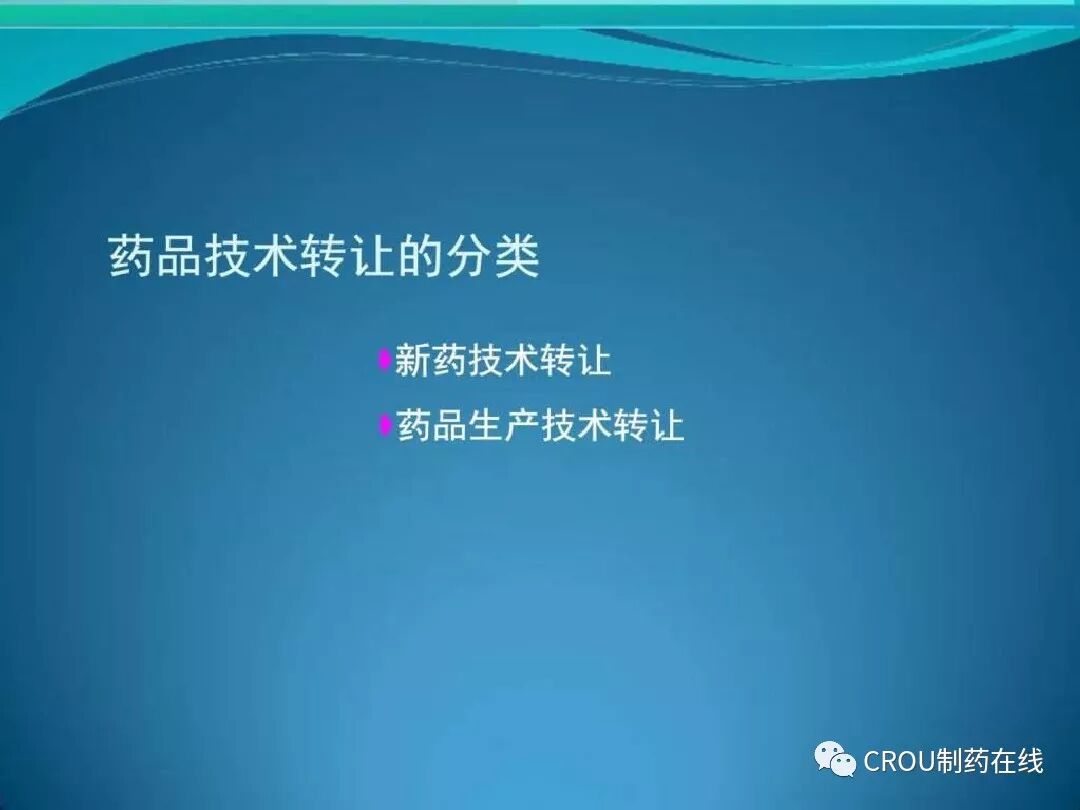 药品技术转让的分类

新药技术转让

药品生产技术转让

CROU制药在线